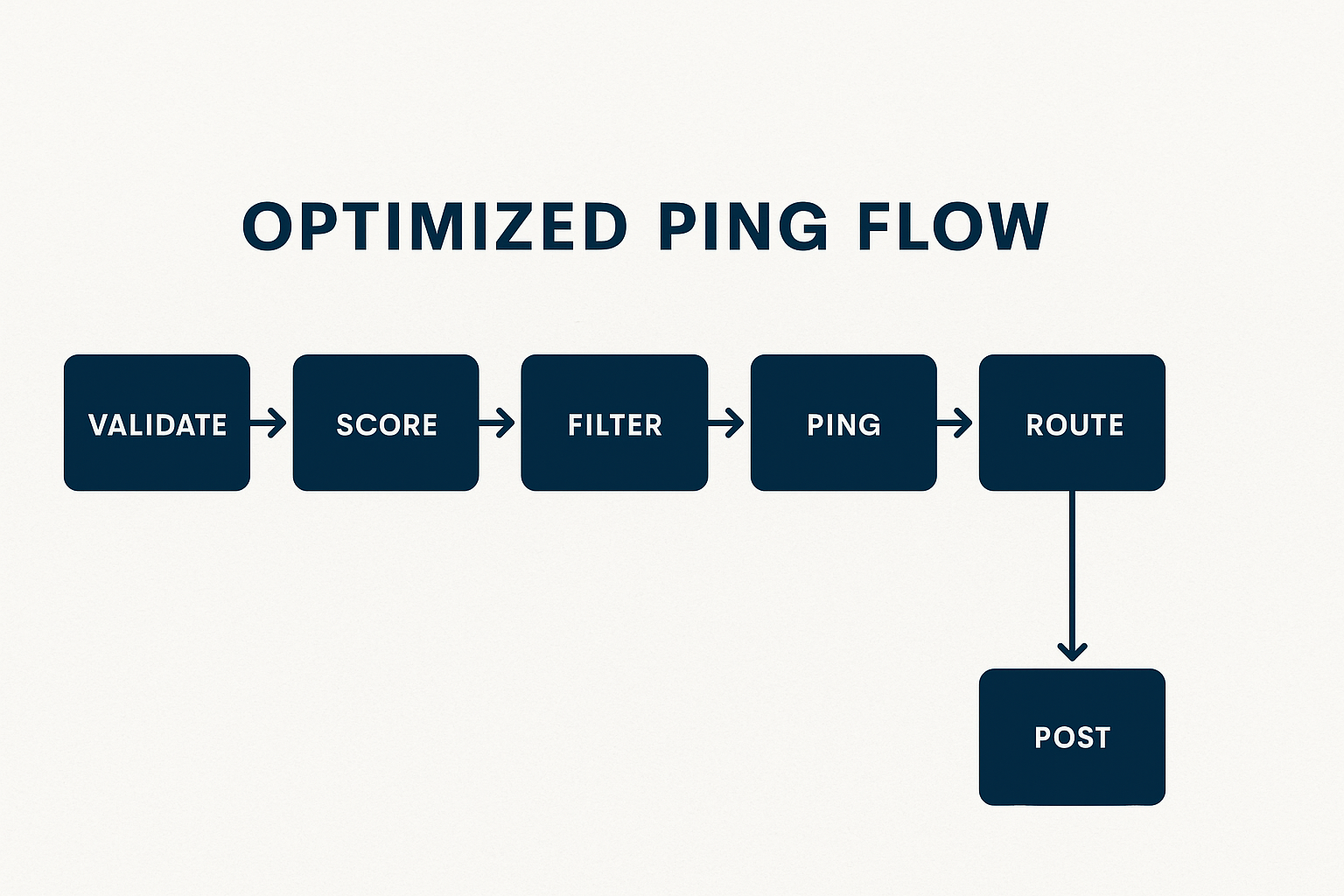 OPTIMIZED PING FLOW

VALIDATE

SCORE

FILTER

PING

ROUTE

POST